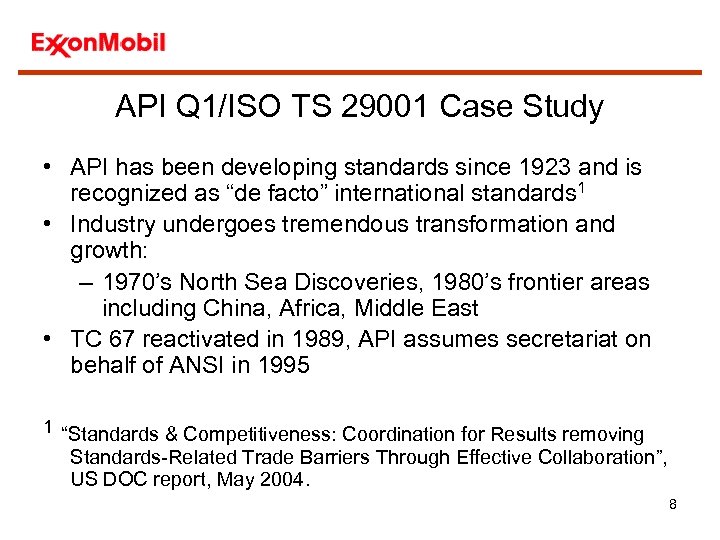 ExxonMobil

API Q1/ISO TS 29001 Case Study

• API has been developing standards since 1923 and is recognized as “de facto” international standards$^1$
• Industry undergoes tremendous transformation and growth:
– 1970’s North Sea Discoveries, 1980’s frontier areas including China, Africa, Middle East
• TC 67 reactivated in 1989, API assumes secretariat on behalf of ANSI in 1995

$^1$ “Standards & Competitiveness: Coordination for Results removing Standards-Related Trade Barriers Through Effective Collaboration”, US DOC report, May 2004.

8